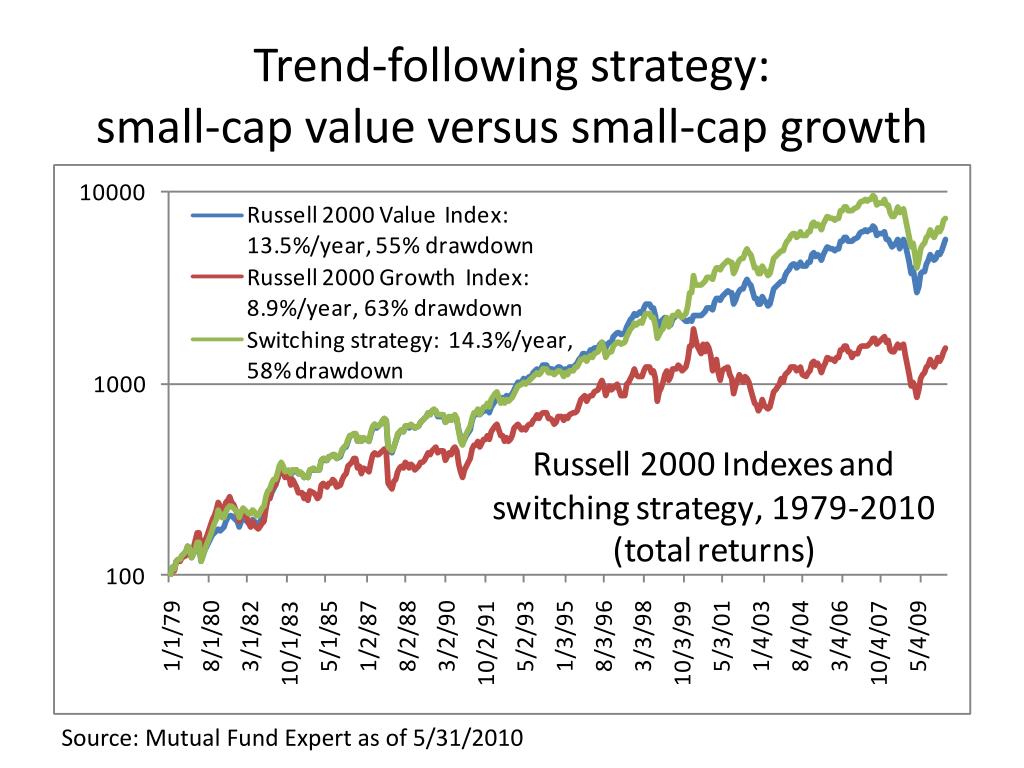 Trend-following strategy:
small-cap value versus small-cap growth

10000
1000
100

Russell 2000 Value Index: 13.5%/year, 55% drawdown
Russell 2000 Growth Index: 8.9%/year, 63% drawdown
Switching strategy: 14.3%/year, 58% drawdown

Russell 2000 Indexes and switching strategy, 1979-2010 (total returns)

1/1/79
8/1/80
3/1/82
10/1/83
5/1/85
1/2/87
8/2/88
3/2/90
10/2/91
5/2/93
1/3/95
8/3/96
3/3/98
10/3/99
5/3/01
1/4/03
8/4/04
3/4/06
10/4/07
5/4/09

Source: Mutual Fund Expert as of 5/31/2010